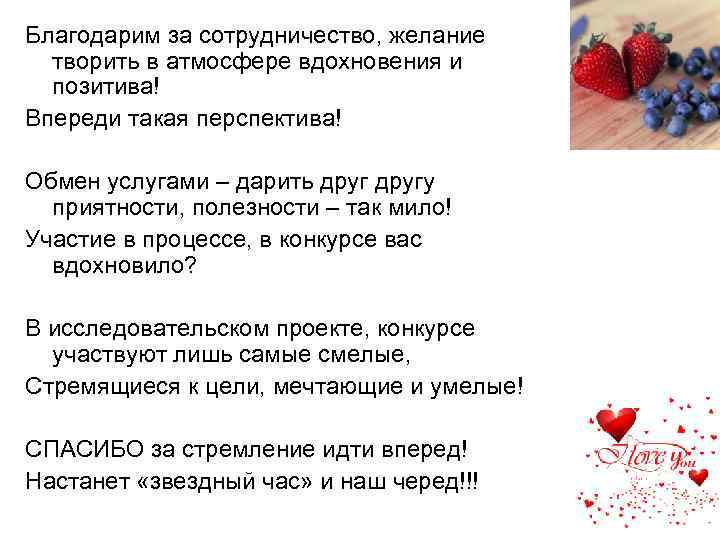 Благодарим за сотрудничество, желание творить в атмосфере вдохновения и позитива!
Впереди такая перспектива!

Обмен услугами – дарить друг другу приятности, полезности – так мило!
Участие в процессе, в конкурсе вас вдохновило?

В исследовательском проекте, конкурсе участвуют лишь самые смелые,
Стремящиеся к цели, мечтающие и умелые!

СПАСИБО за стремление идти вперед!
Настанет «звездный час» и наш черед!!!

I love you